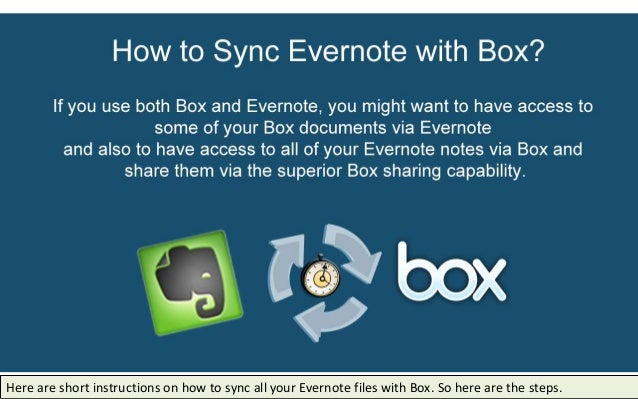 How to Sync Evernote with Box?

If you use both Box and Evernote, you might want to have access to some of your Box documents via Evernote and also to have access to all of your Evernote notes via Box and share them via the superior Box sharing capability.

box

Here are short instructions on how to sync all your Evernote files with Box. So here are the steps.